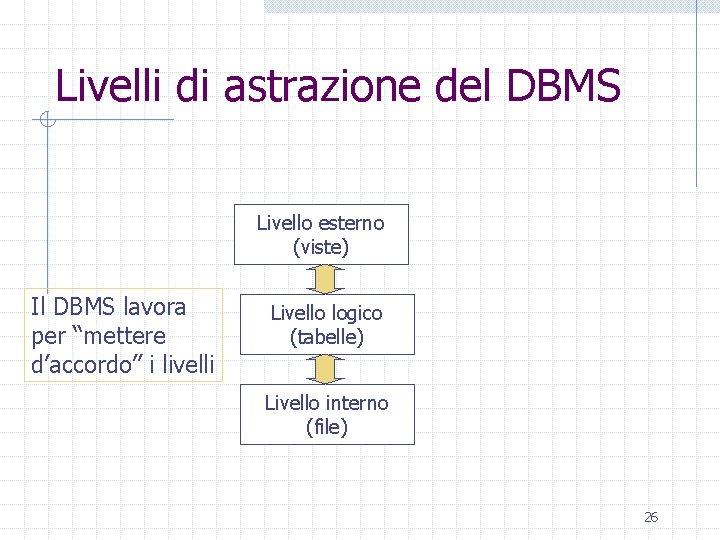 Livelli di astrazione del DBMS

Il DBMS lavora per “mettere d’accordo” i livelli

Livello esterno (viste)

Livello logico (tabelle)

Livello interno (file)

26